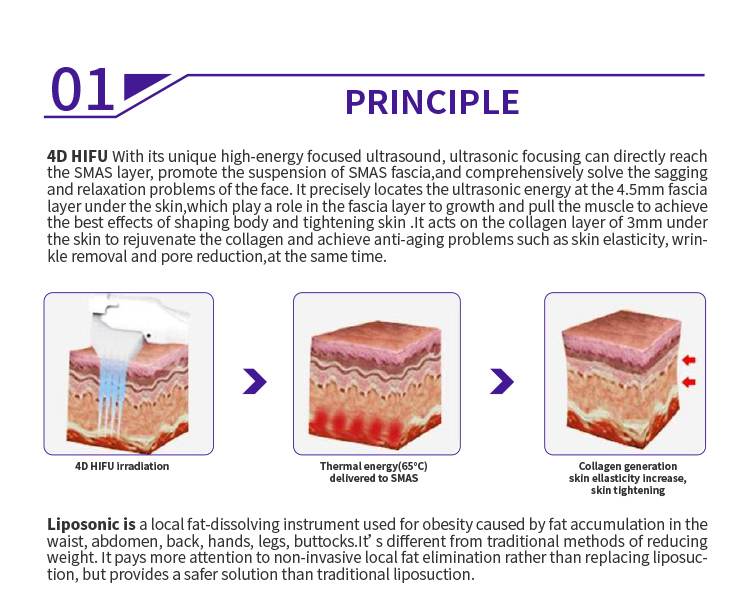 01

PRINCIPLE

4D HIFU With its unique high-energy focused ultrasound, ultrasonic focusing can directly reach the SMAS layer, promote the suspension of SMAS fascia,and comprehensively solve the sagging and relaxation problems of the face. It precisely locates the ultrasonic energy at the 4.5mm fascia layer under the skin,which play a role in the fascia layer to growth and pull the muscle to achieve the best effects of shaping body and tightening skin .It acts on the collagen layer of 3mm under the skin to rejuvenate the collagen and achieve anti-aging problems such as skin elasticity, wrinkle removal and pore reduction,at the same time.

4D HIFU irradiation

Thermal energy(65°C) delivered to SMAS

Collagen generation skin ellasticity increase, skin tightening

Liposonic is a local fat-dissolving instrument used for obesity caused by fat accumulation in the waist, abdomen, back, hands, legs, buttocks.It' s different from traditional methods of reducing weight. It pays more attention to non-invasive local fat elimination rather than replacing liposuction, but provides a safer solution than traditional liposuction.